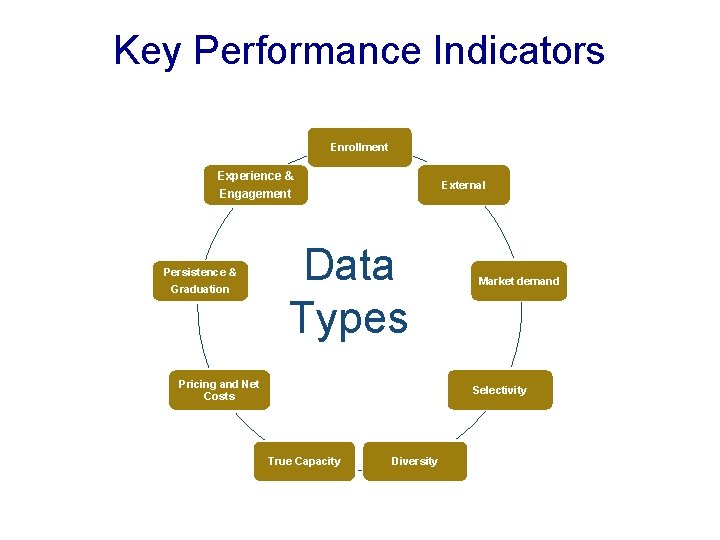 Key Performance Indicators

Enrollment

External

Market demand

Selectivity

Diversity

True Capacity

Pricing and Net Costs

Persistence & Graduation

Experience & Engagement

Data Types